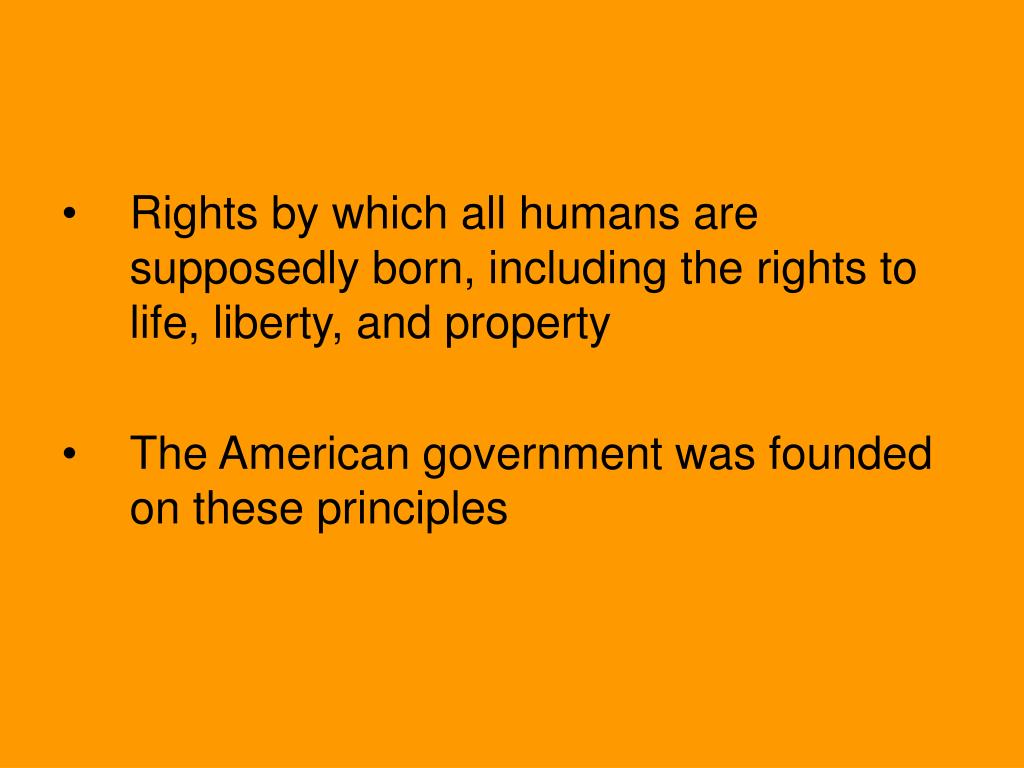 • Rights by which all humans are supposedly born, including the rights to life, liberty, and property

• The American government was founded on these principles